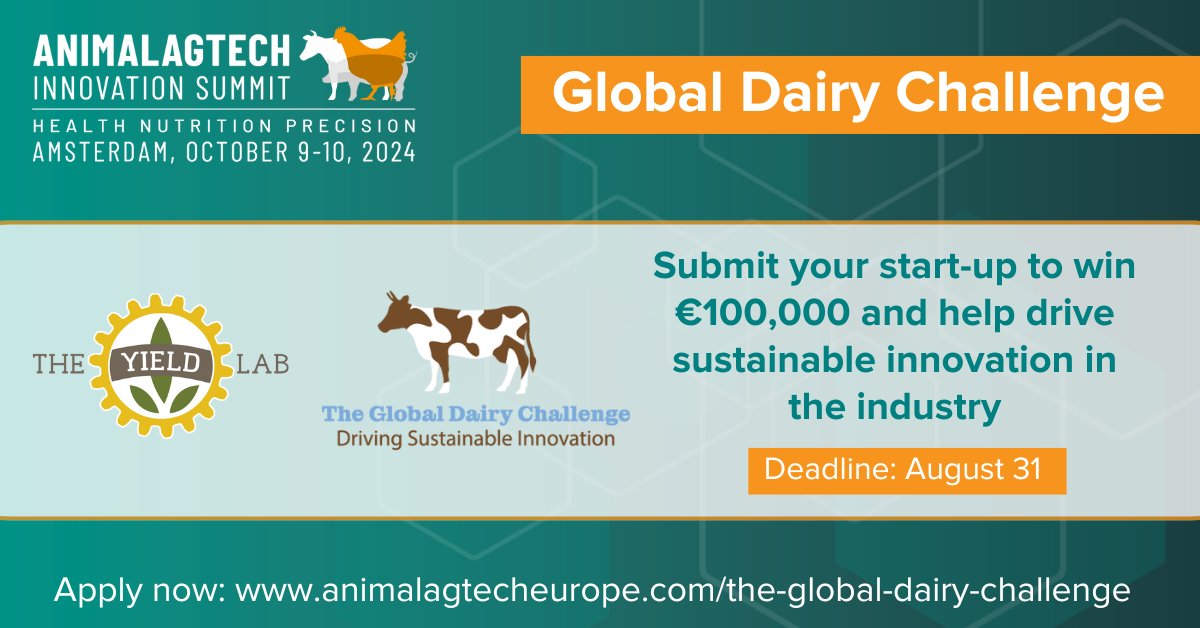 ANIMALAGTECH
INNOVATION SUMMIT
HEALTH NUTRITION PRECISION
AMSTERDAM, OCTOBER 9-10, 2024

Global Dairy Challenge

THE YIELD LAB

The Global Dairy Challenge
Driving Sustainable Innovation

Submit your start-up to win €100,000 and help drive sustainable innovation in the industry

Deadline: August 31

Apply now: www.animalagtecheurope.com/the-global-dairy-challenge